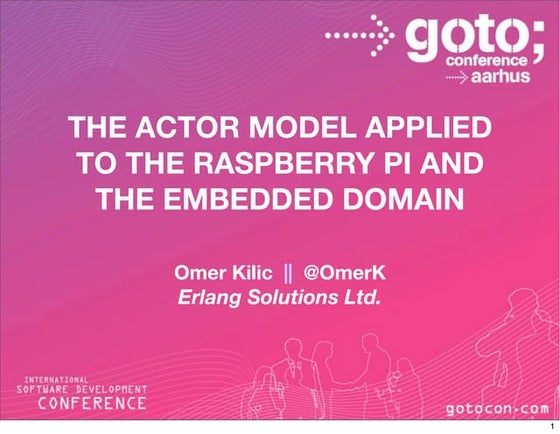 goto;
conference
aarhus

THE ACTOR MODEL APPLIED TO THE RASPBERRY PI AND THE EMBEDDED DOMAIN

Omer Kilic || @OmerK
Erlang Solutions Ltd.

INTERNATIONAL
SOFTWARE DEVELOPMENT
CONFERENCE

gotocon.com

1